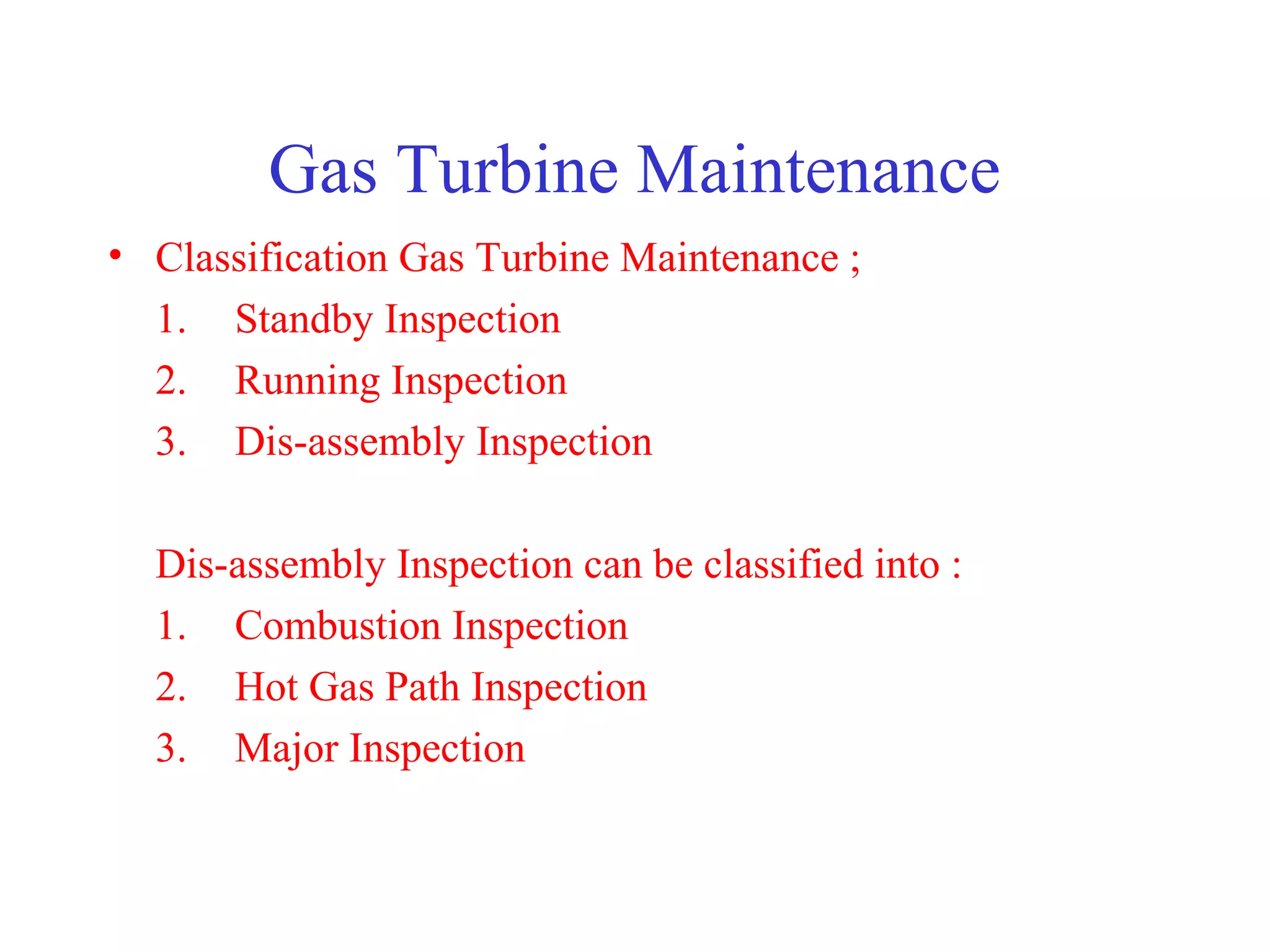 Gas Turbine Maintenance

• Classification Gas Turbine Maintenance ;
1. Standby Inspection
2. Running Inspection
3. Dis-assembly Inspection

Dis-assembly Inspection can be classified into :
1. Combustion Inspection
2. Hot Gas Path Inspection
3. Major Inspection